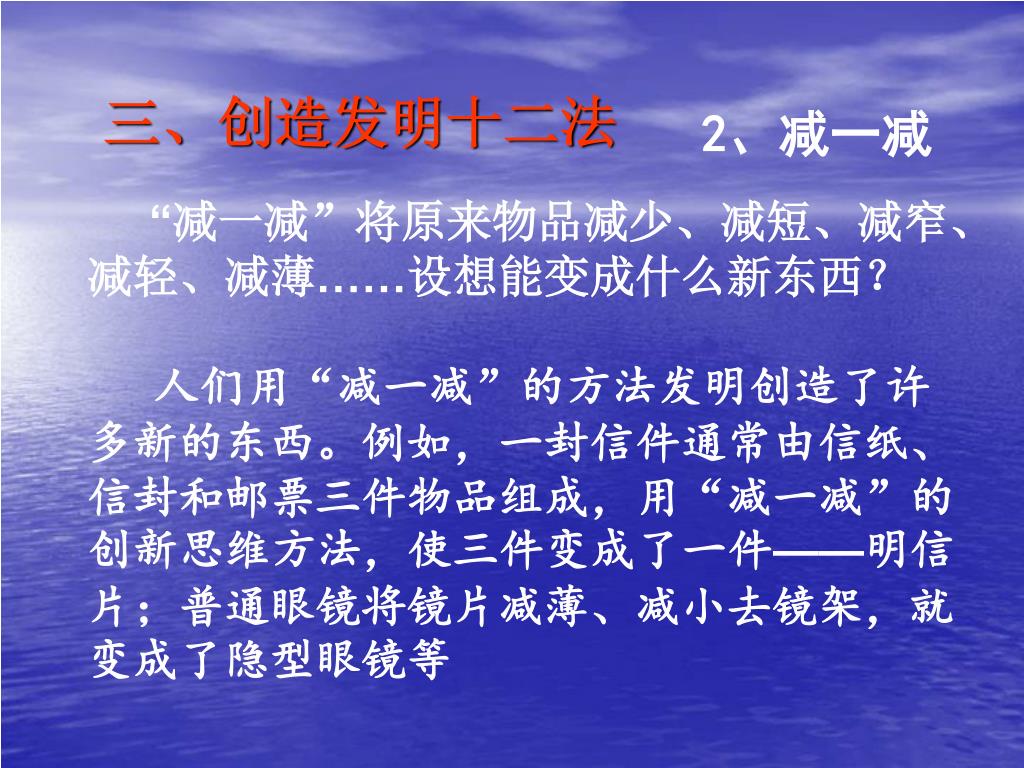 三、创造发明十二法

2、减一减

“减一减”将原来物品减少、减短、减窄、减轻、减薄……设想能变成什么新东西？

人们用“减一减”的方法发明创造了许多新的东西。例如，一封信件通常由信纸、信封和邮票三件物品组成，用“减一减”的创新思维方法，使三件变成了一件——明信片；普通眼镜将镜片减薄、减小去镜架，就变成了隐型眼镜等